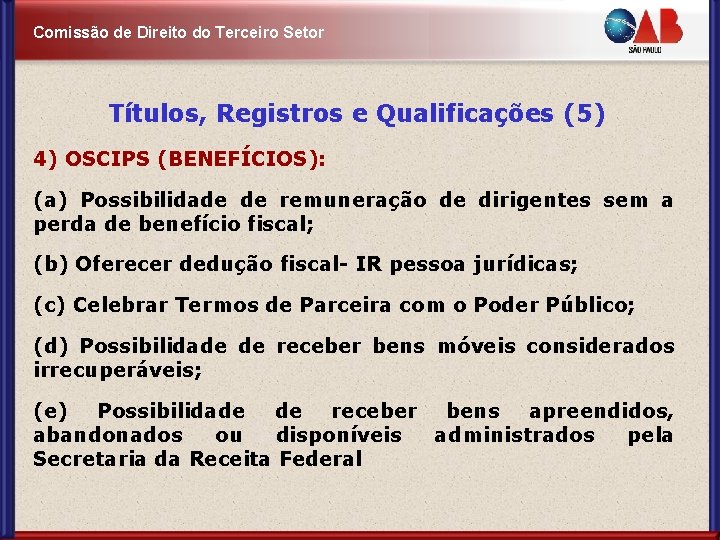 Comissão de Direito do Terceiro Setor

OAB
SÃO PAULO

Títulos, Registros e Qualificações (5)

4) OSCIPS (BENEFÍCIOS):

(a) Possibilidade de remuneração de dirigentes sem a perda de benefício fiscal;

(b) Oferecer dedução fiscal- IR pessoa jurídicas;

(c) Celebrar Termos de Parceira com o Poder Público;

(d) Possibilidade de receber bens móveis considerados irrecuperáveis;

(e) Possibilidade de receber bens apreendidos, abandonados ou disponíveis administrados pela Secretaria da Receita Federal